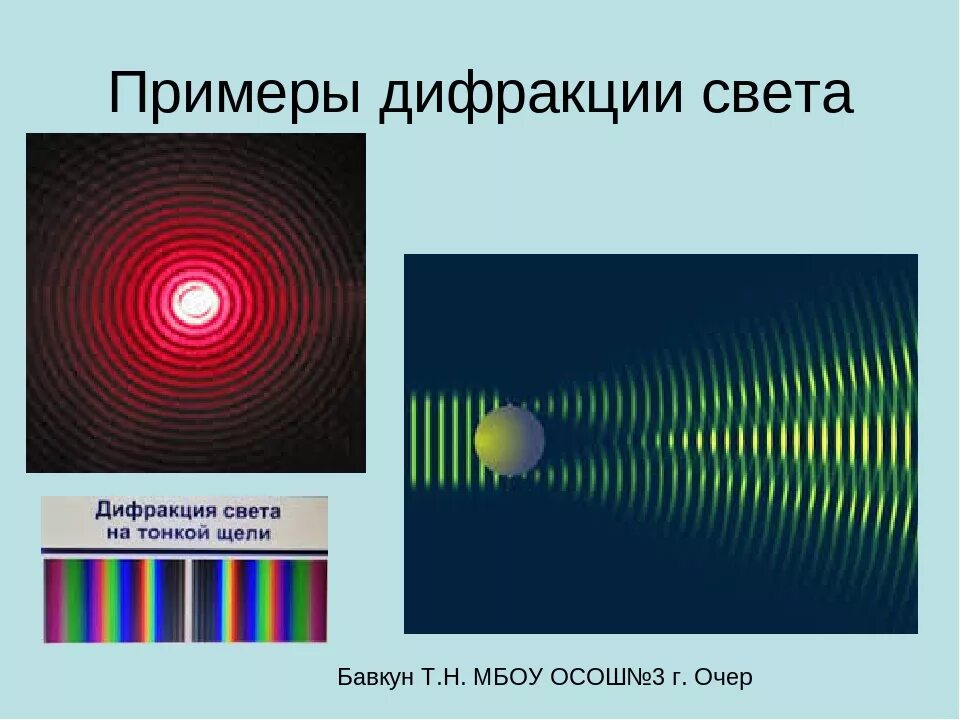 Примеры дифракции света

Дифракция света на тонкой щели

Бавкун Т.Н. МБОУ ОСОШ№3 г. Очер